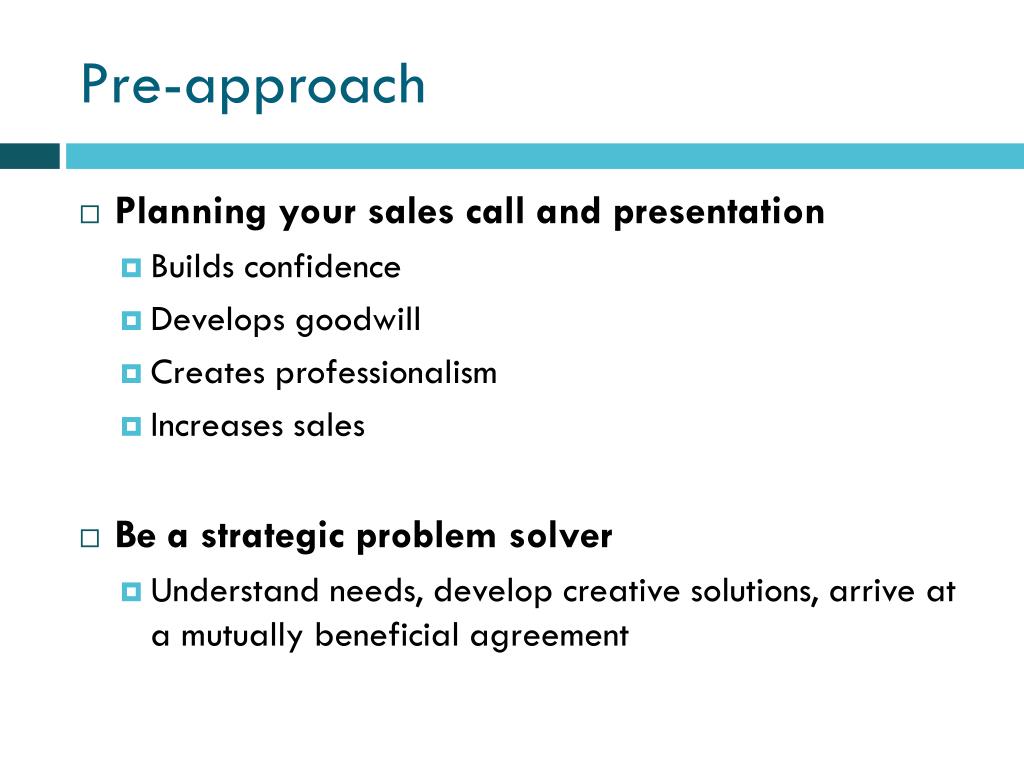 Pre-approach

Planning your sales call and presentation

Builds confidence

Develops goodwill

Creates professionalism

Increases sales

Be a strategic problem solver

Understand needs, develop creative solutions, arrive at a mutually beneficial agreement